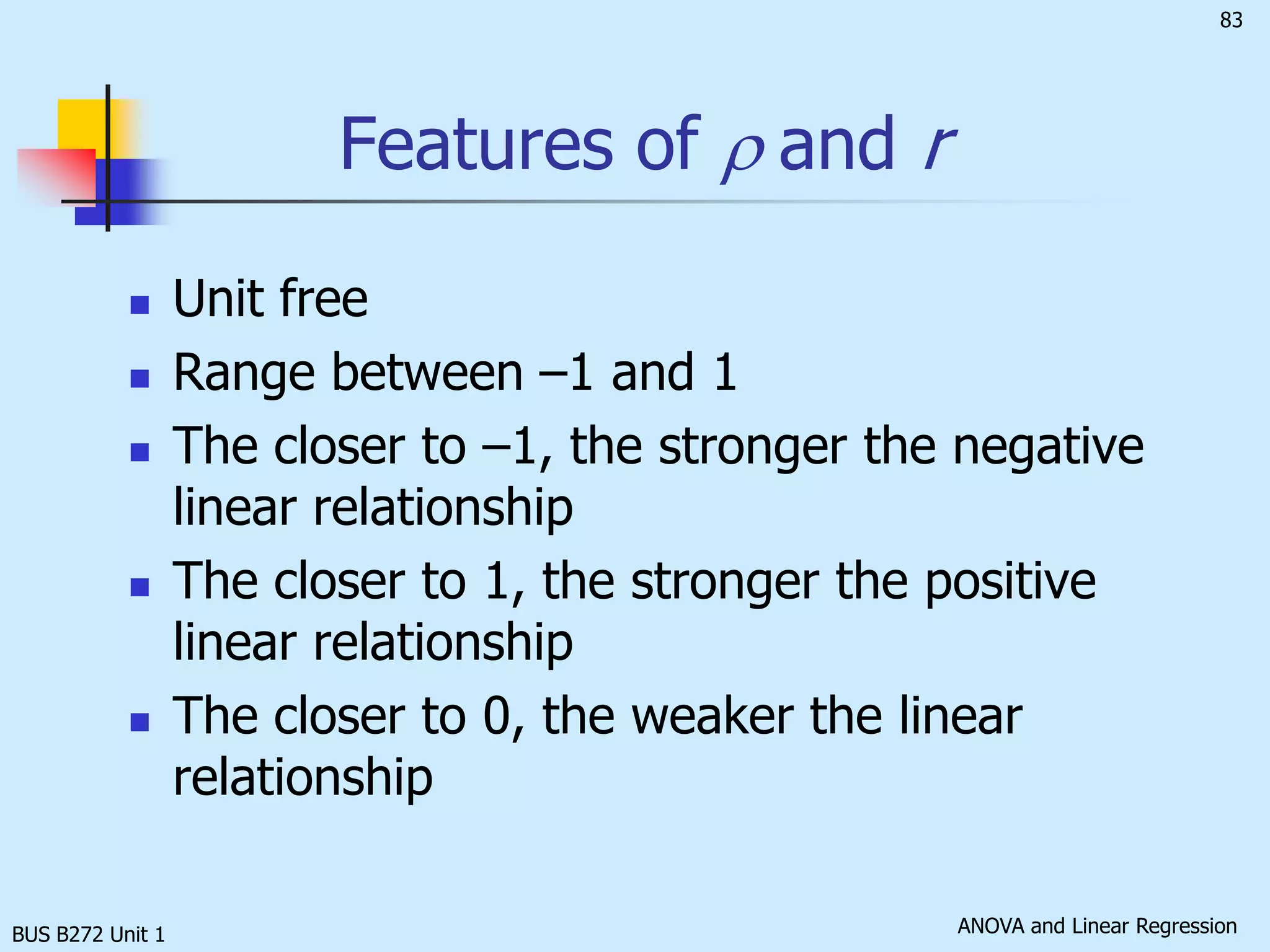 83

Features of $\rho$ and $r$

- Unit free
- Range between –1 and 1
- The closer to –1, the stronger the negative linear relationship
- The closer to 1, the stronger the positive linear relationship
- The closer to 0, the weaker the linear relationship

BUS B272 Unit 1

ANOVA and Linear Regression